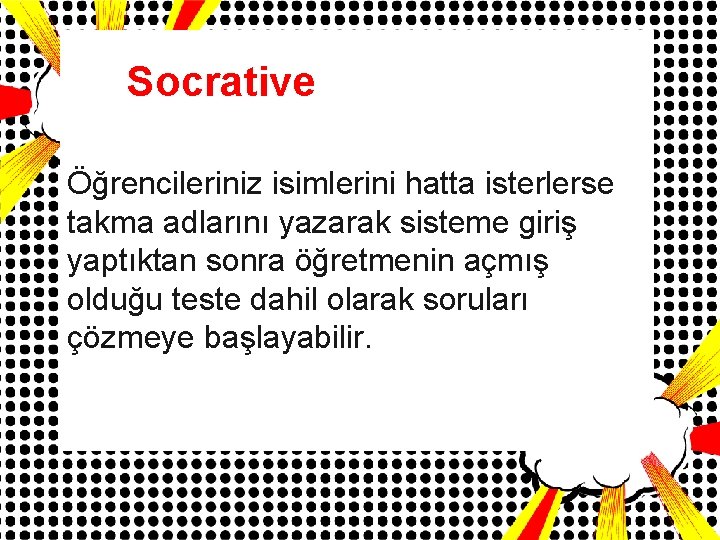 Socrative

Öğrencileriniz isimlerini hatta isterlerse takma adlarını yazarak sisteme giriş yaptıktan sonra öğretmenin açmış olduğu teste dahil olarak soruları çözmeye başlayabilir.